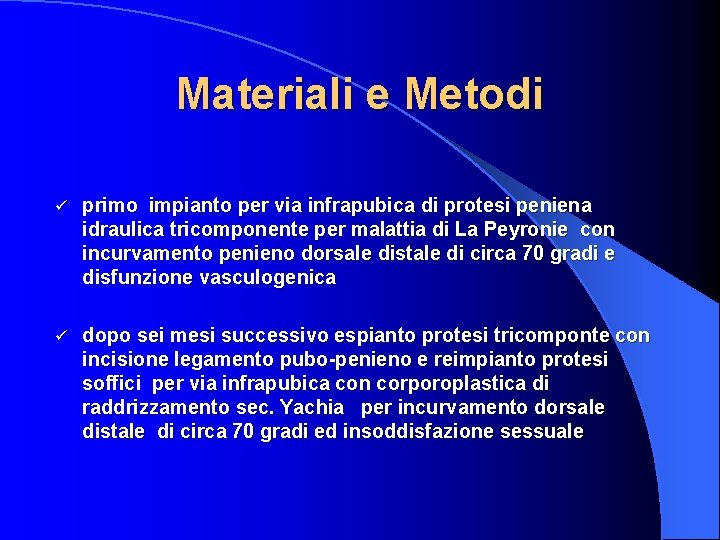 Materiali e Metodi

✓ primo impianto per via infrapubica di protesi peniena idraulica tricomponente per malattia di La Peyronie con incurvamento penieno dorsale distale di circa 70 gradi e disfunzione vasculogenica

✓ dopo sei mesi successivo espianto protesi tricomponte con incisione legamento pubo-penieno e reimpianto protesi soffici per via infrapubica con corporoplastica di raddrizzamento sec. Yachia per incurvamento dorsale distale di circa 70 gradi ed insoddisfazione sessuale